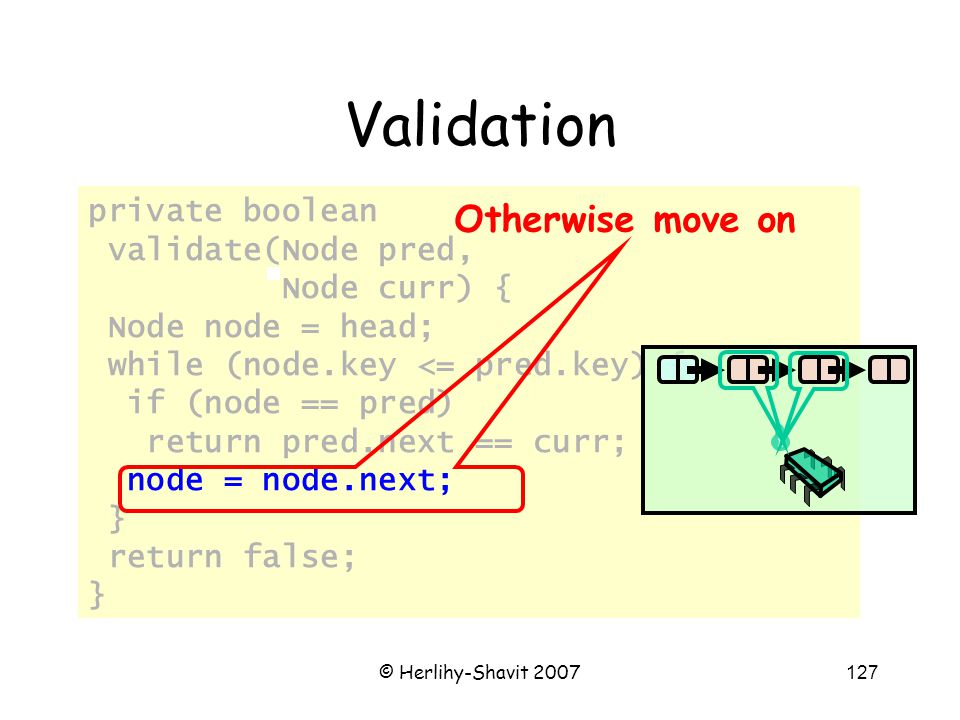 Validation

private boolean
 validate(Node pred,
          Node curr) {
 Node node = head;
 while (node.key <= pred.key) {
  if (node == pred)
   return pred.next == curr;
  node = node.next;
 }
 return false;
}

Otherwise move on

© Herlihy-Shavit 2007

127